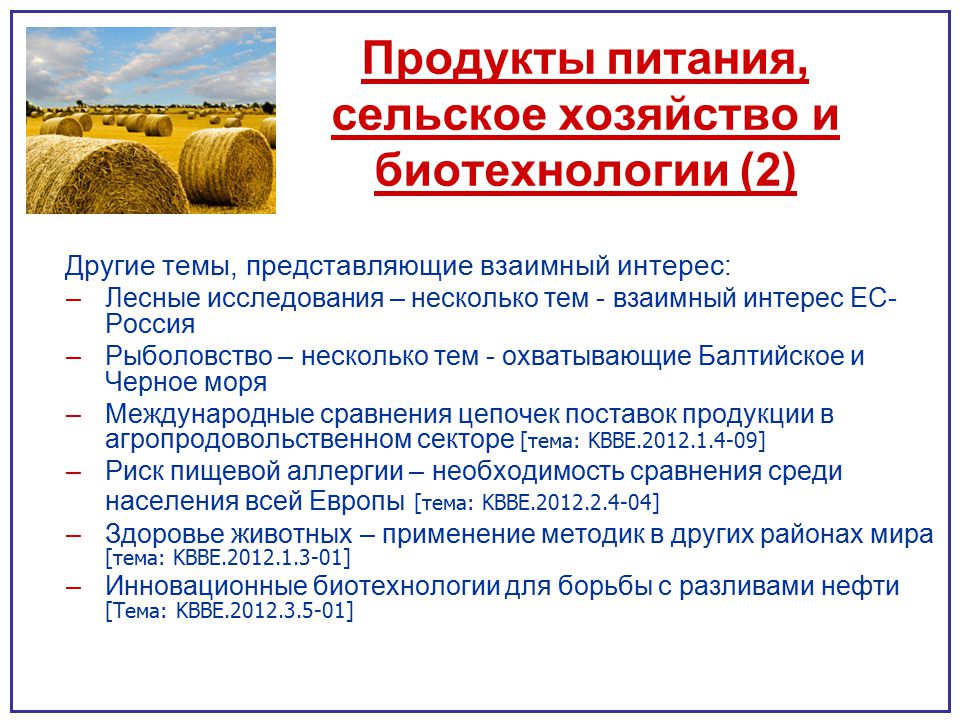 Продукты питания, сельское хозяйство и биотехнологии (2)

Другие темы, представляющие взаимный интерес:

– Лесные исследования – несколько тем - взаимный интерес ЕС-Россия

– Рыболовство – несколько тем - охватывающие Балтийское и Черное моря

– Международные сравнения цепочек поставок продукции в агропродовольственном секторе [тема: KBBE.2012.1.4-09]

– Риск пищевой аллергии – необходимость сравнения среди населения всей Европы [тема: KBBE.2012.2.4-04]

– Здоровье животных – применение методик в других районах мира [тема: KBBE.2012.1.3-01]

– Инновационные биотехнологии для борьбы с разливами нефти [Тема: KBBE.2012.3.5-01]